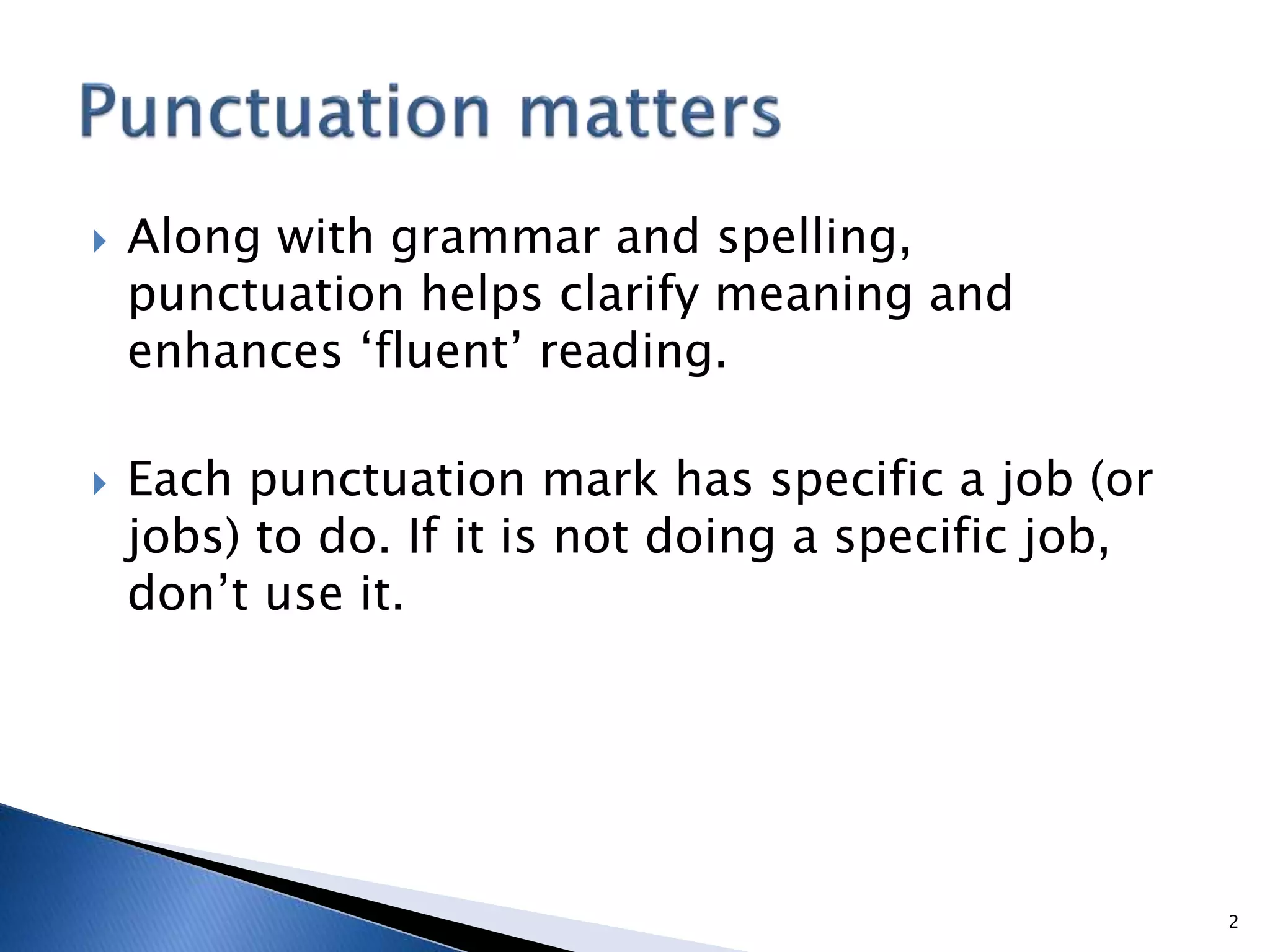 Punctuation matters

Along with grammar and spelling, punctuation helps clarify meaning and enhances ‘fluent’ reading.

Each punctuation mark has specific a job (or jobs) to do. If it is not doing a specific job, don’t use it.

2